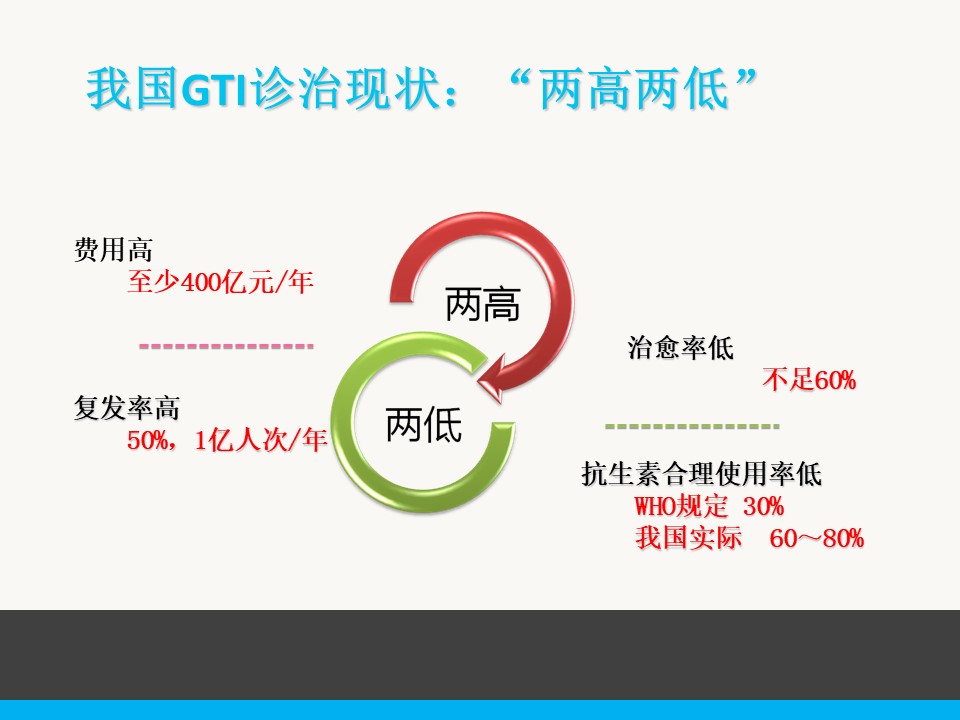 我国GTI诊治现状：“两高两低”

费用高
至少400亿元/年

复发率高
50%，1亿人次/年

两高

两低

治愈率低
不足60%

抗生素合理使用率低
WHO规定 30%
我国实际 60～80%